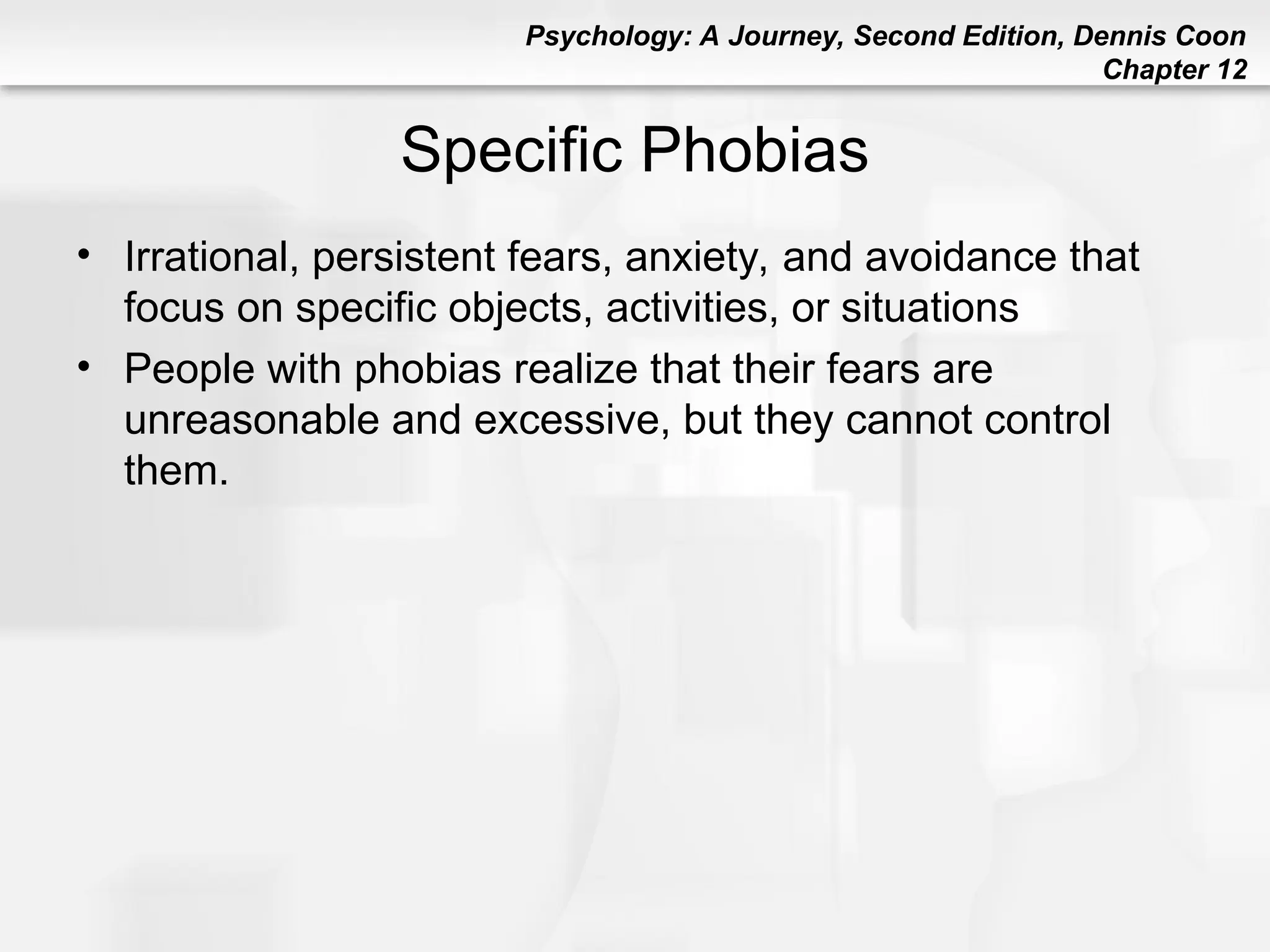 Psychology: A Journey, Second Edition, Dennis Coon
Chapter 12

Specific Phobias

• Irrational, persistent fears, anxiety, and avoidance that focus on specific objects, activities, or situations
• People with phobias realize that their fears are unreasonable and excessive, but they cannot control them.